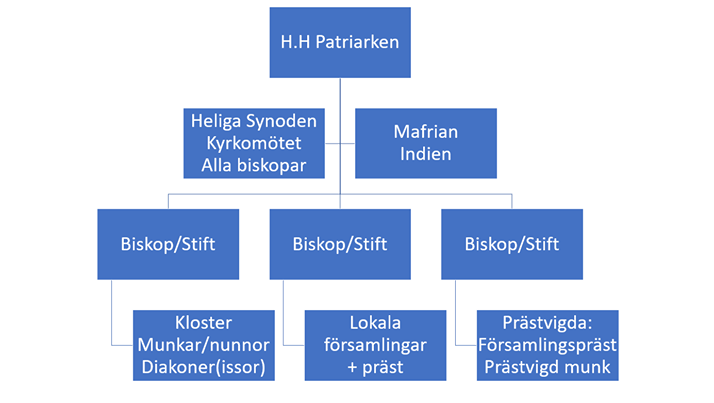 H.H Patriarken

Heliga Synoden
Kyrkomötet
Alla biskopar

Mafrian
Indien

Biskop/Stift

Biskop/Stift

Biskop/Stift

Kloster
Munkar/nunnor
Diakoner(issor)

Lokala
församlingar
+ präst

Prästvigda:
Församlingspräst
Prästvigd munk